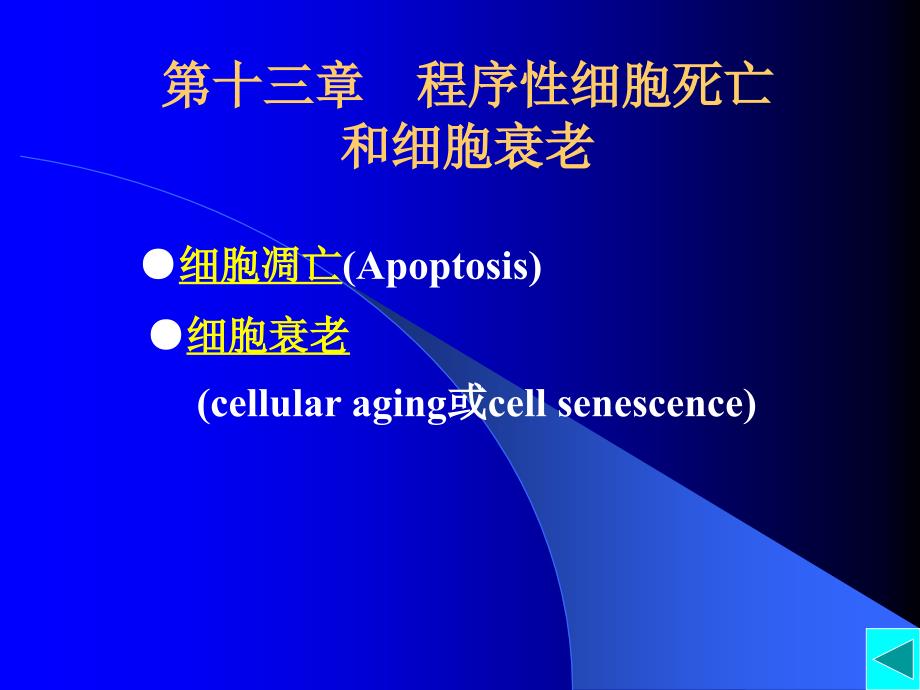 第十三章 程序性细胞死亡和细胞衰老

●细胞凋亡(Apoptosis)

●细胞衰老

(cellular aging或cell senescence)